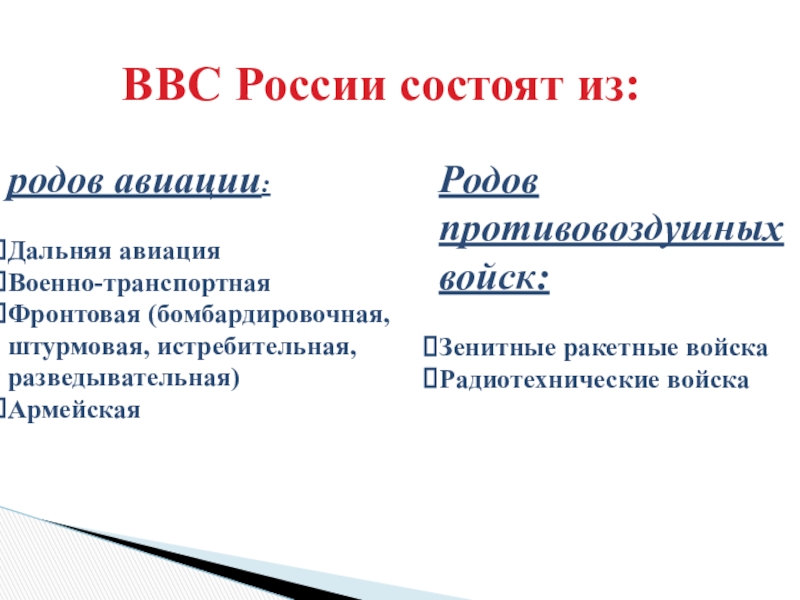 ВВС России состоят из:

родов авиации:

Дальняя авиация
Военно-транспортная
Фронтовая (бомбардировочная, штурмовая, истребительная, разведывательная)
Армейская

Родов противовоздушных войск:

Зенитные ракетные войска
Радиотехнические войска